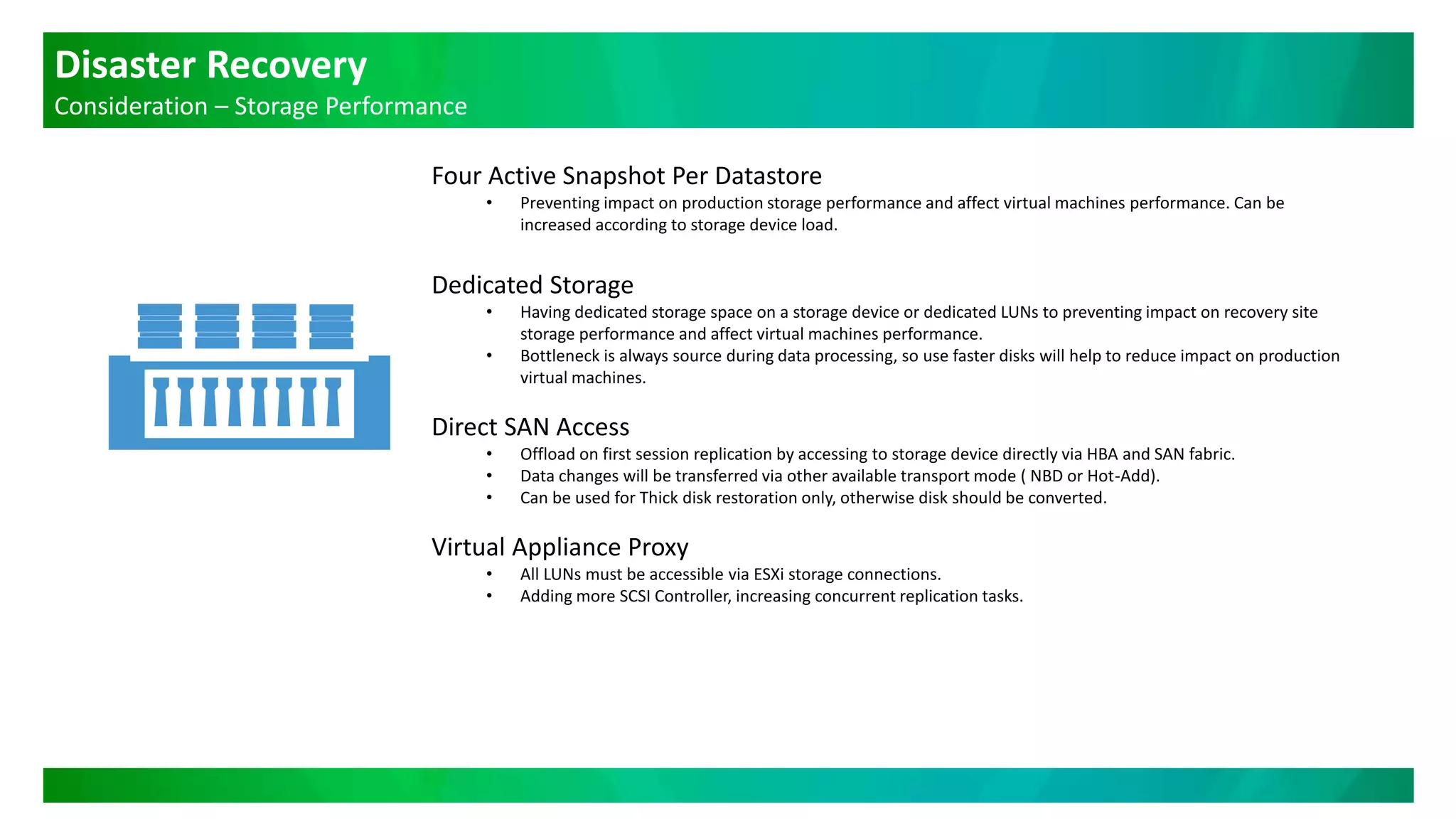 Disaster Recovery
Consideration – Storage Performance

Four Active Snapshot Per Datastore
• Preventing impact on production storage performance and affect virtual machines performance. Can be increased according to storage device load.

Dedicated Storage
• Having dedicated storage space on a storage device or dedicated LUNs to preventing impact on recovery site storage performance and affect virtual machines performance.
• Bottleneck is always source during data processing, so use faster disks will help to reduce impact on production virtual machines.

Direct SAN Access
• Offload on first session replication by accessing to storage device directly via HBA and SAN fabric.
• Data changes will be transferred via other available transport mode ( NBD or Hot-Add).
• Can be used for Thick disk restoration only, otherwise disk should be converted.

Virtual Appliance Proxy
• All LUNs must be accessible via ESXi storage connections.
• Adding more SCSI Controller, increasing concurrent replication tasks.